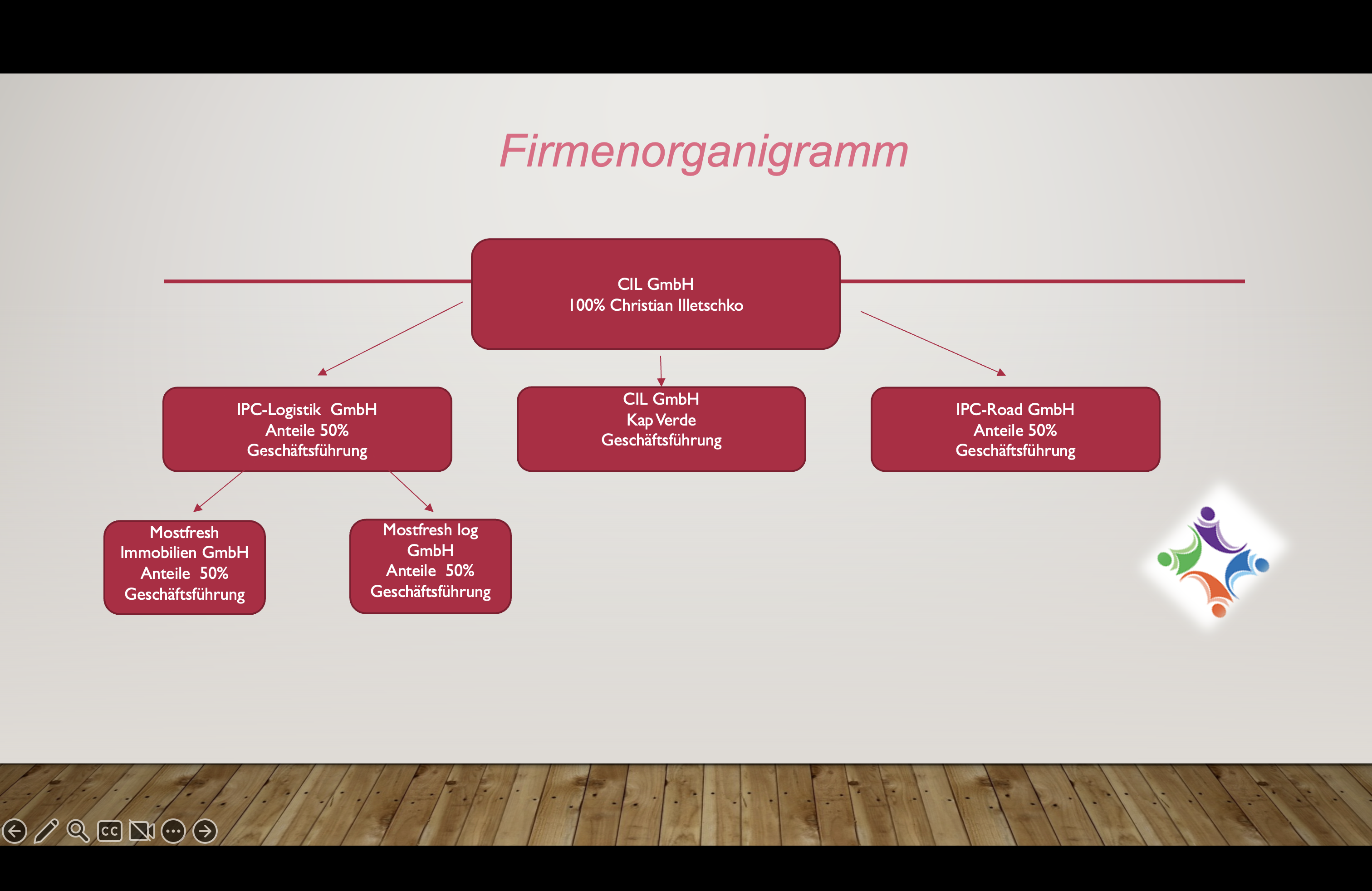 Firmenorganigramm

CIL GmbH
100% Christian Illetschko

IPC-Logistik GmbH
Anteile 50%
Geschäftsführung

CIL GmbH
Kap Verde
Geschäftsführung

IPC-Road GmbH
Anteile 50%
Geschäftsführung

Mostfresh
Immobilien GmbH
Anteile 50%
Geschäftsführung

Mostfresh log
GmbH
Anteile 50%
Geschäftsführung

CC